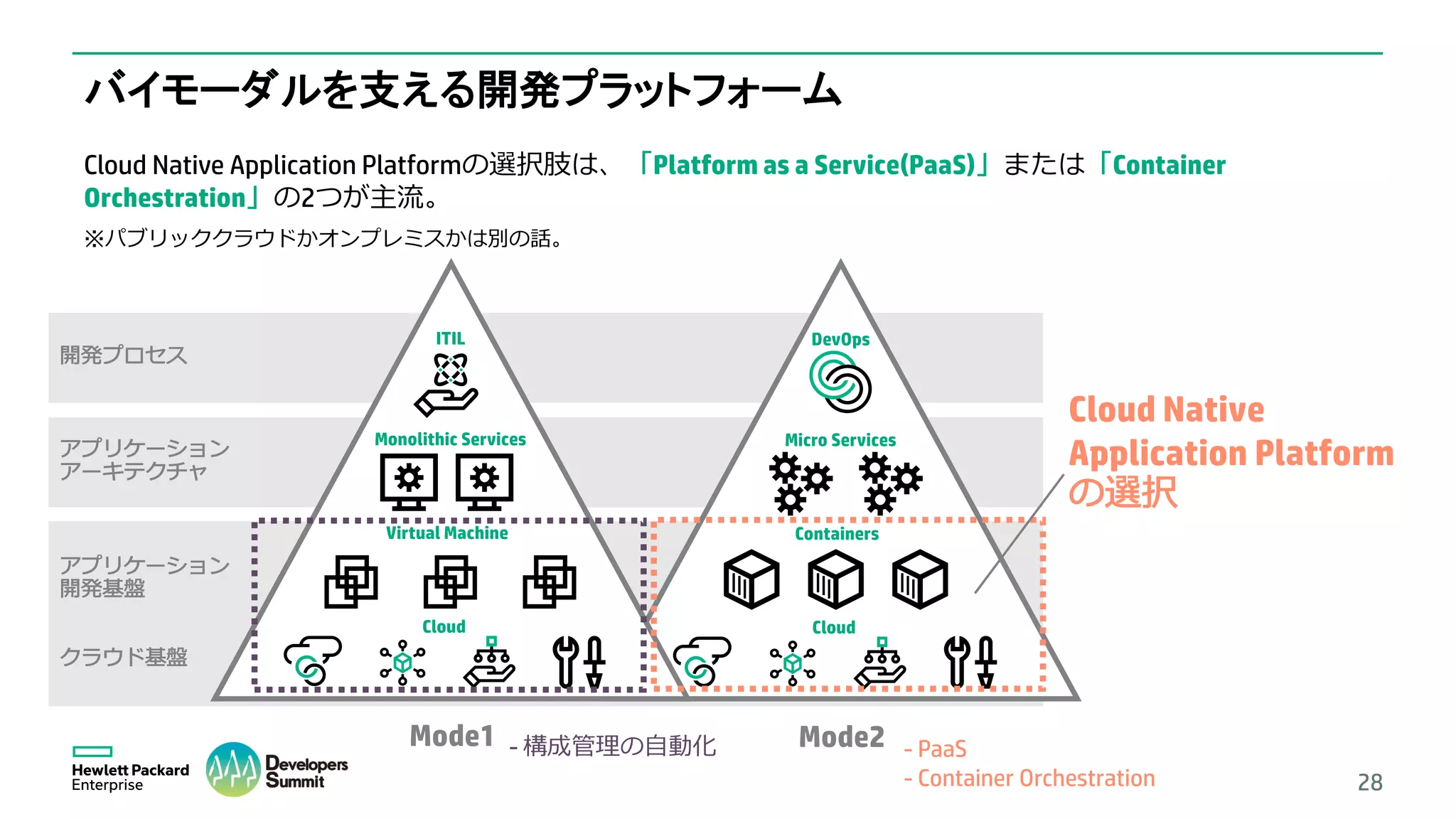 バイモーダルを支える開発プラットフォーム

Cloud Native Application Platformの選択肢は、「Platform as a Service(PaaS)」または「Container Orchestration」の2つが主流。

※パブリッククラウドかオンプレミスかは別の話。

開発プロセス

アプリケーション アーキテクチャ

アプリケーション 開発基盤

クラウド基盤

ITIL

Monolithic Services

Virtual Machine

Cloud

DevOps

Micro Services

Containers

Cloud

Cloud Native Application Platform の選択

Mode1 - 構成管理の自動化

Mode2 - PaaS - Container Orchestration

Hewlett Packard Enterprise

Developers Summit

28